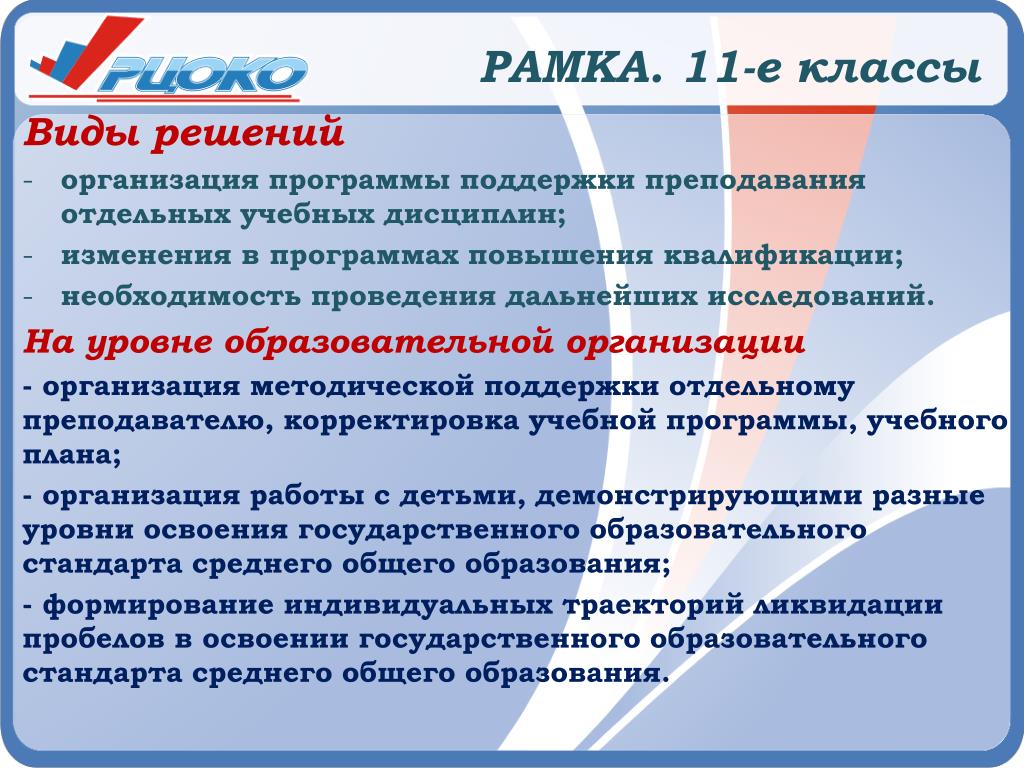 РЦОКО

РАМКА. 11-е классы

Виды решений

- организация программы поддержки преподавания отдельных учебных дисциплин;
- изменения в программах повышения квалификации;
- необходимость проведения дальнейших исследований.

На уровне образовательной организации

- организация методической поддержки отдельному преподавателю, корректировка учебной программы, учебного плана;

- организация работы с детьми, демонстрирующими разные уровни освоения государственного образовательного стандарта среднего общего образования;

- формирование индивидуальных траекторий ликвидации пробелов в освоении государственного образовательного стандарта среднего общего образования.